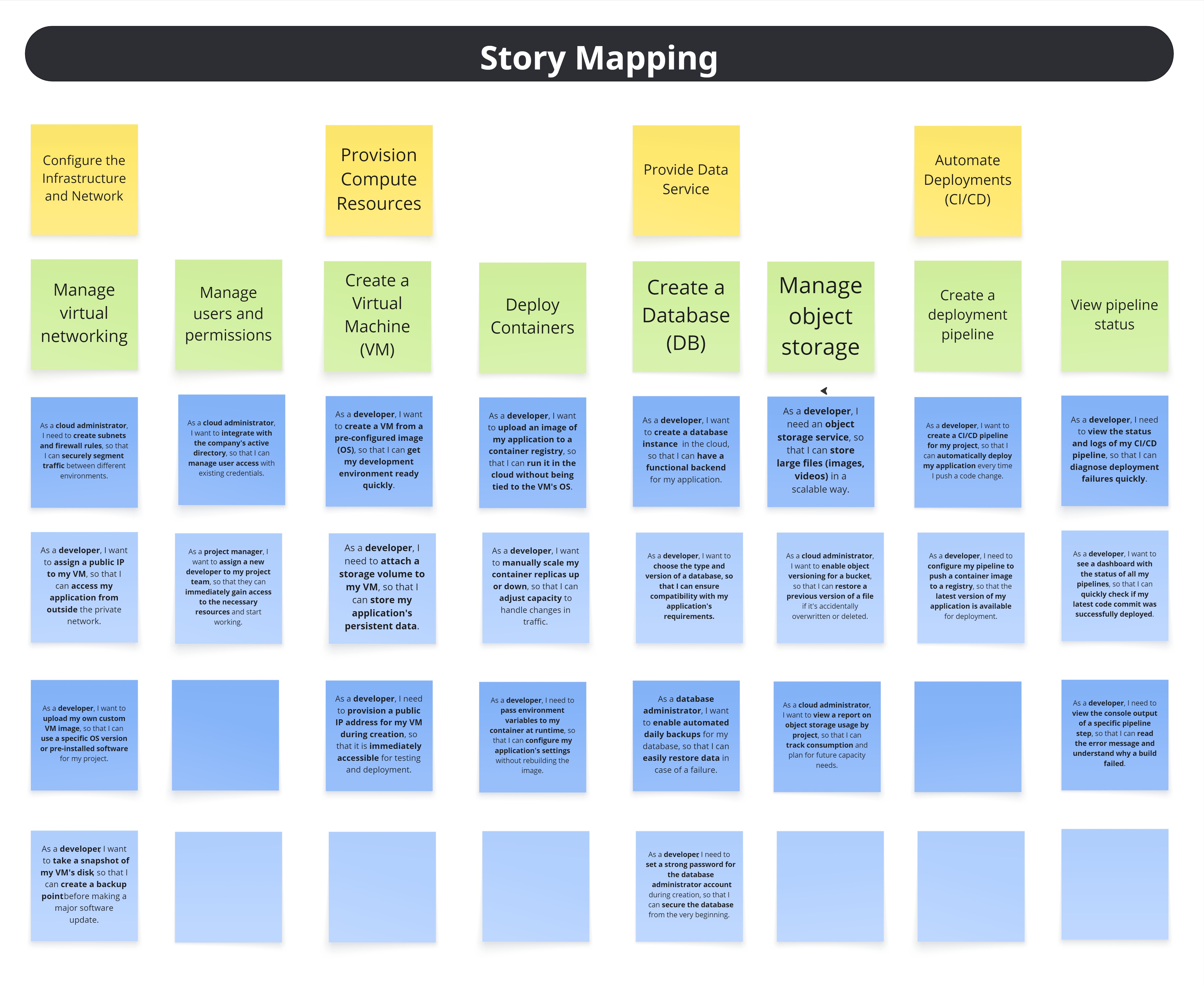 Story Mapping

Configure the Infrastructure and Network

Provision Compute Resources

Provide Data Service

Automate Deployments (CI/CD)

Manage virtual networking

Manage users and permissions

Create a Virtual Machine (VM)

Deploy Containers

Create a Database (DB)

Manage object storage

Create a deployment pipeline

View pipeline status

As a cloud administrator, I need to create subnets and firewall rules, so that I can securely segment traffic between different environments.

As a cloud administrator, I want to integrate with the company's active directory, so that I can manage user access with existing credentials.

As a developer, I want to create a VM from a pre-configured image (OS), so that I can get my development environment ready quickly.

As a developer, I want to upload an image of my application to a container registry, so that I can run it in the cloud without being tied to the VM's OS.

As a developer, I want to create a database instance in the cloud, so that I can have a functional backend for my application.

As a developer, I need an object storage service, so that I can store large files (images, videos) in a scalable way.

As a developer, I want to create a CI/CD pipeline for my project, so that I can automatically deploy my application every time I push a code change.

As a developer, I need to view the status and logs of my CI/CD pipeline, so that I can diagnose deployment failures quickly.

As a developer, I want to assign a public IP to my VM, so that I can access my application from outside the private network.

As a project manager, I want to assign a new developer to my project team, so that they can immediately gain access to the necessary resources and start working.

As a developer, I need to attach a storage volume to my VM, so that I can store my application's persistent data.

As a developer, I want to manually scale my container replicas up or down, so that I can adjust capacity to handle changes in traffic.

As a developer, I want to choose the type and version of a database, so that I can ensure compatibility with my application's requirements.

As a cloud administrator, I want to enable object versioning for a bucket, so that I can restore a previous version of a file if it's accidentally overwritten or deleted.

As a developer, I need to configure my pipeline to push a container image to a registry, so that the latest version of my application is available for deployment.

As a developer, I want to see a dashboard with the status of all my pipelines, so that I can quickly check if my latest code commit was successfully deployed.

As a developer, I want to upload my own custom VM image, so that I can use a specific OS version or pre-installed software for my project.

As a developer, I need to provision a public IP address for my VM during creation, so that it is immediately accessible for testing and deployment.

As a developer, I need to pass environment variables to my container at runtime, so that I can configure my application's settings without rebuilding the image.

As a database administrator, I want to enable automated daily backups for my database, so that I can easily restore data in case of a failure.

As a cloud administrator, I want to view a report on object storage usage by project, so that I can track consumption and plan for future capacity needs.

As a developer, I need to view the console output of a specific pipeline step, so that I can read the error message and understand why a build failed.

As a developer, I want to take a snapshot of my VM's disk so that I can create a backup pointbefore making a major software update.

As a developer, I need to set a strong password for the database administrator account during creation, so that I can secure the database from the very beginning.